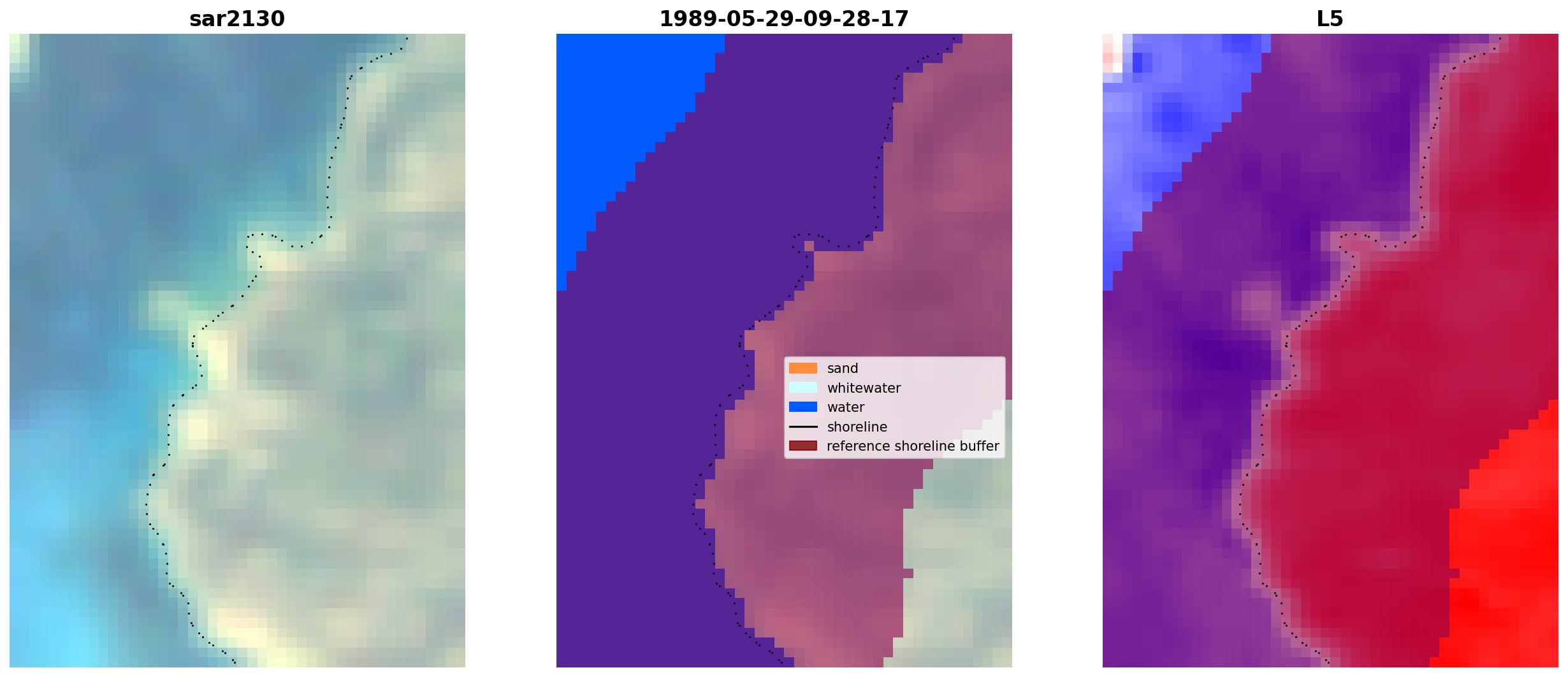 sar2130

1989-05-29-09-28-17

sand
whitewater
water
shoreline
reference shoreline buffer

L5